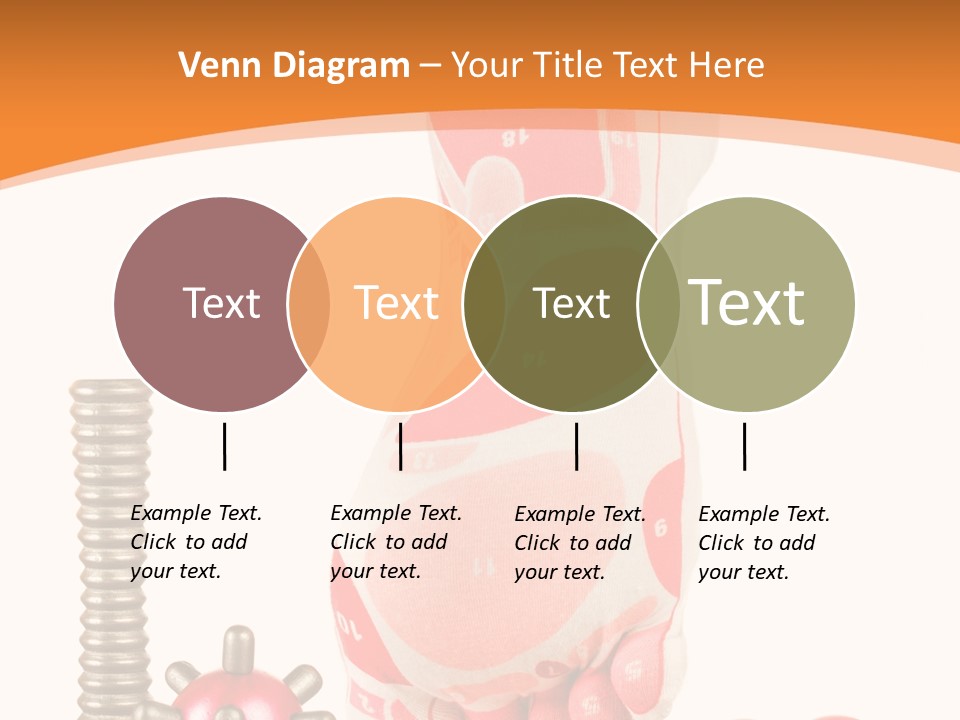 Venn Diagram – Your Title Text Here

Text

Text

Text

Text

Example Text. Click to add your text.

Example Text. Click to add your text.

Example Text. Click to add your text.

Example Text. Click to add your text.